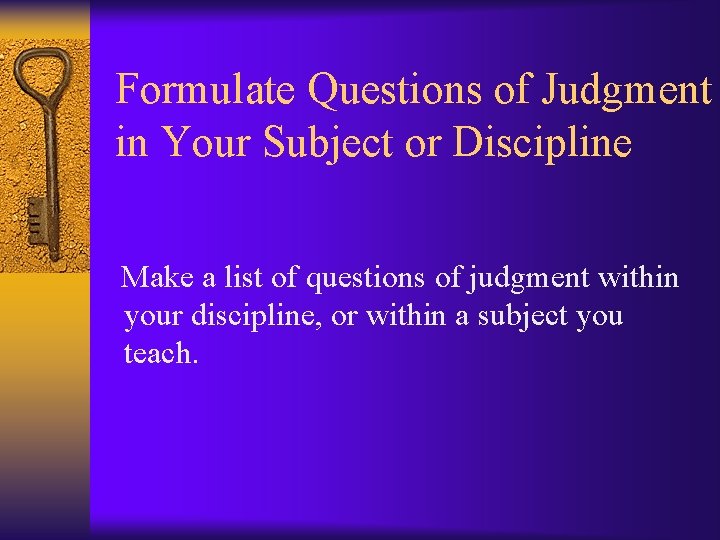 Formulate Questions of Judgment in Your Subject or Discipline

Make a list of questions of judgment within your discipline, or within a subject you teach.